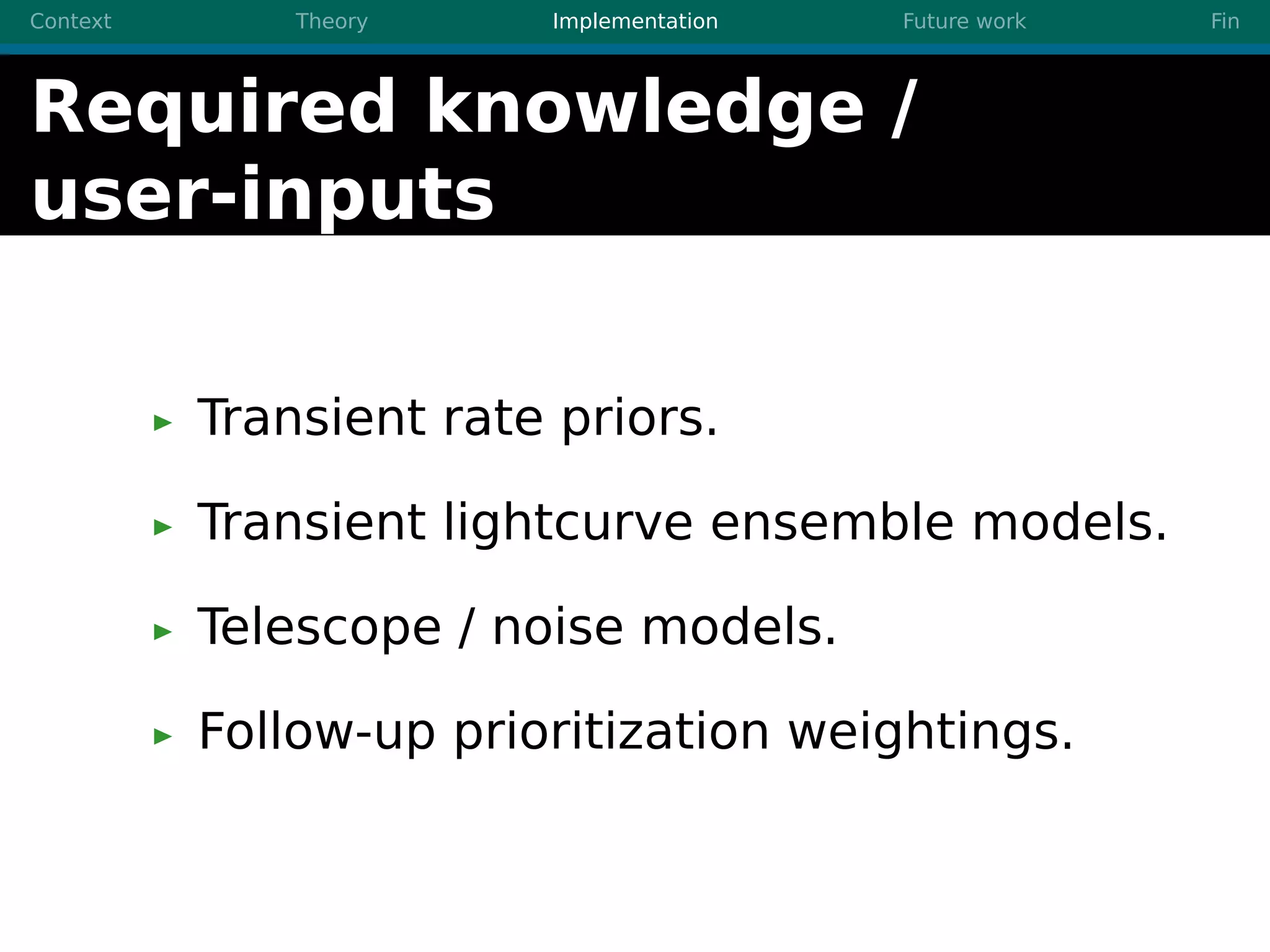 Context Theory Implementation Future work Fin

Required knowledge / user-inputs

▸ Transient rate priors.

▸ Transient lightcurve ensemble models.

▸ Telescope / noise models.

▸ Follow-up prioritization weightings.